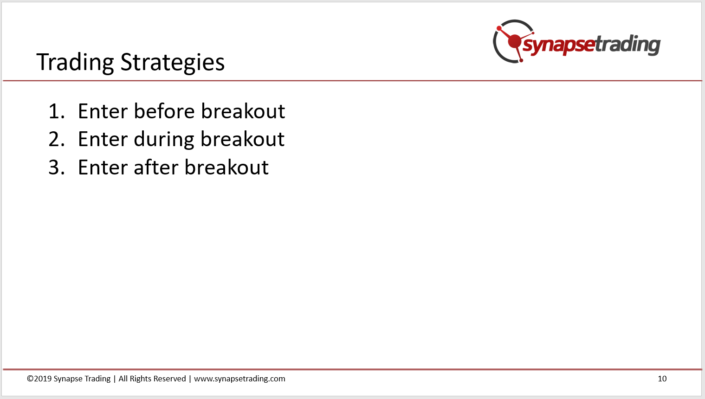 synapsetrading

Trading Strategies

1. Enter before breakout
2. Enter during breakout
3. Enter after breakout

©2019 Synapse Trading | All Rights Reserved | www.synapsetrading.com

10